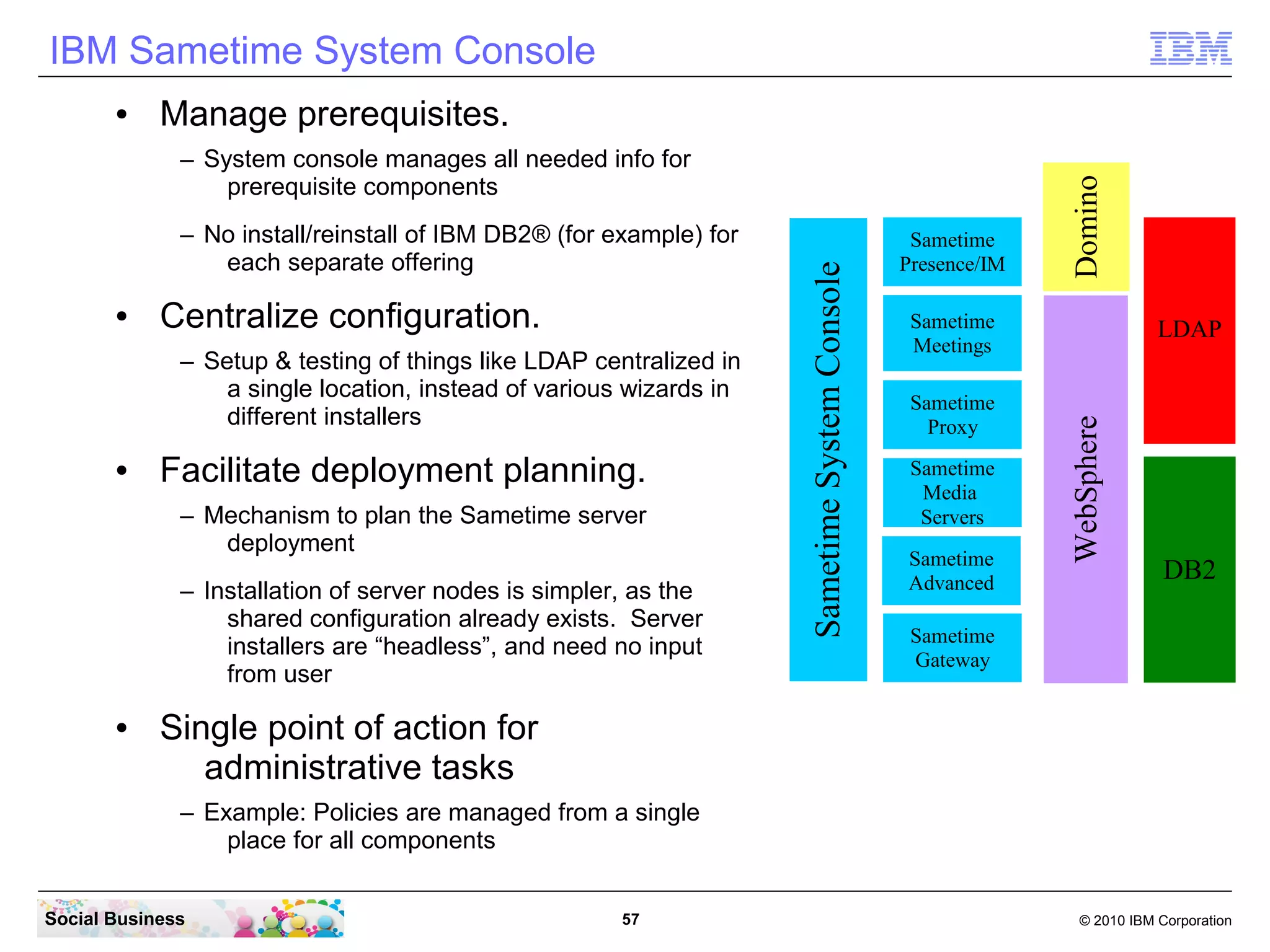 IBM Sametime System Console

IBM

• Manage prerequisites.

– System console manages all needed info for prerequisite components

– No install/reinstall of IBM DB2® (for example) for each separate offering

• Centralize configuration.

– Setup & testing of things like LDAP centralized in a single location, instead of various wizards in different installers

• Facilitate deployment planning.

– Mechanism to plan the Sametime server deployment

– Installation of server nodes is simpler, as the shared configuration already exists. Server installers are “headless”, and need no input from user

• Single point of action for administrative tasks

– Example: Policies are managed from a single place for all components

Sametime System Console

Sametime Presence/IM

Sametime Meetings

Sametime Proxy

Sametime Media Servers

Sametime Advanced

Sametime Gateway

Domino

WebSphere

LDAP

DB2

Social Business

57

© 2010 IBM Corporation